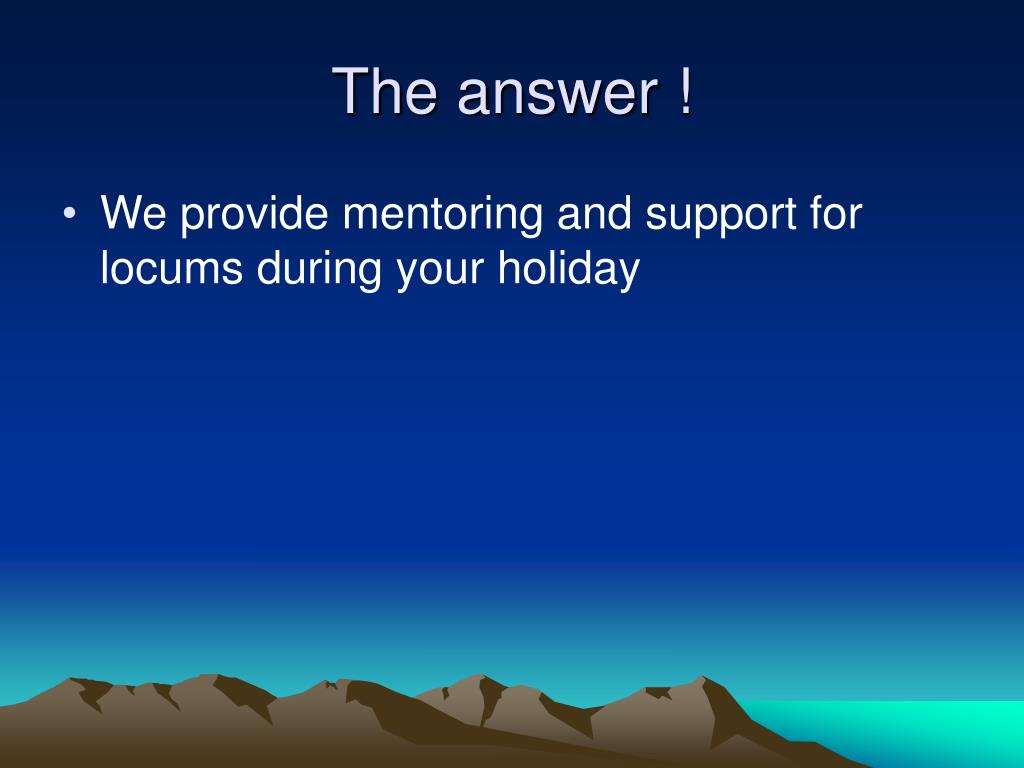 The answer !

• We provide mentoring and support for locums during your holiday